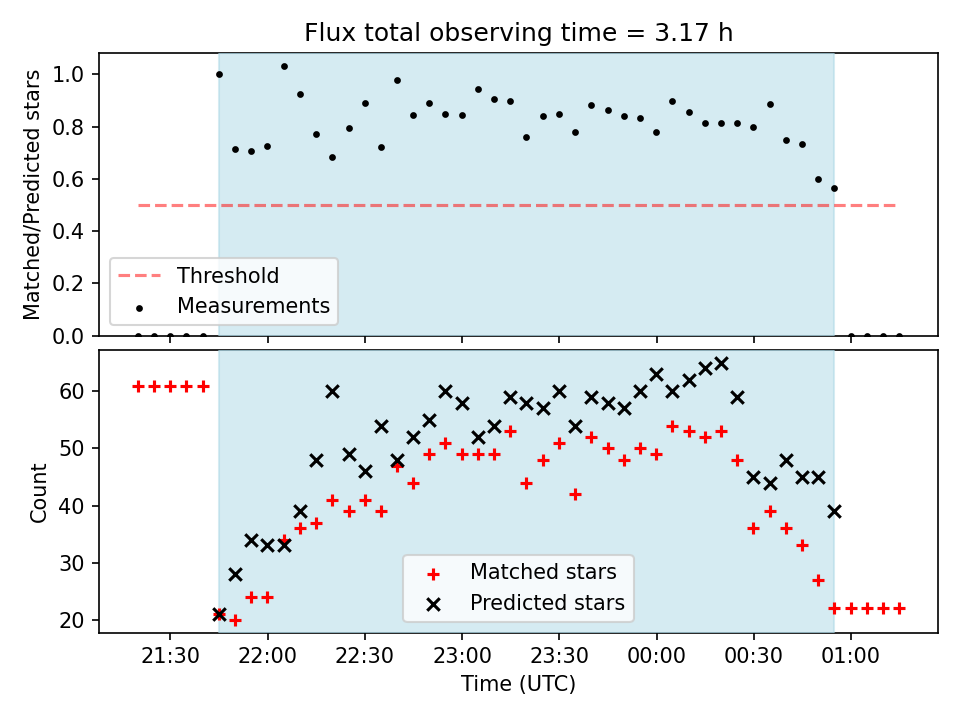 Flux total observing time = 3.17 h

Matched/Predicted stars

1.0
0.8
0.6
0.4
0.2
0.0

Threshold
Measurements

Count

60
50
40
30
20

Matched stars
Predicted stars

21:30 22:00 22:30 23:00 23:30 00:00 00:30 01:00

Time (UTC)